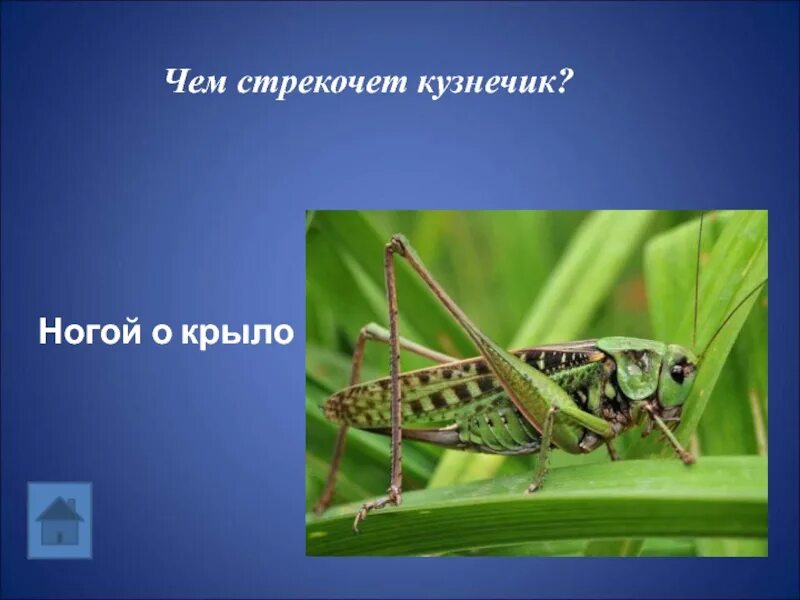 Чем стрекочет кузнечик?

Ногой о крыло